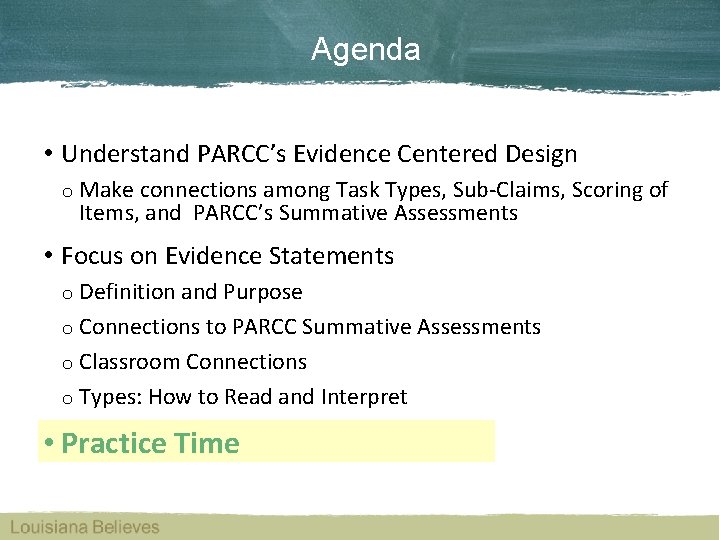 Agenda

• Understand PARCC's Evidence Centered Design
 o Make connections among Task Types, Sub-Claims, Scoring of Items, and PARCC's Summative Assessments

• Focus on Evidence Statements
 o Definition and Purpose
 o Connections to PARCC Summative Assessments
 o Classroom Connections
 o Types: How to Read and Interpret

• Practice Time

Louisiana Believes